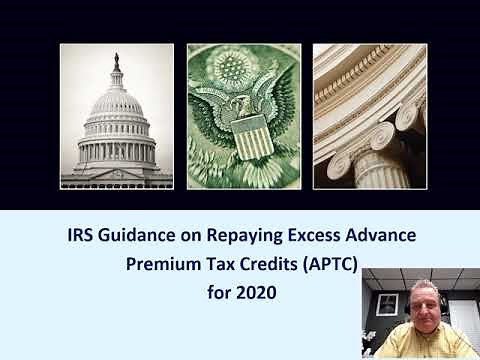 IRS Guidance on Repaying Excess Advance Premium Tax Credits (APTC) for 2020